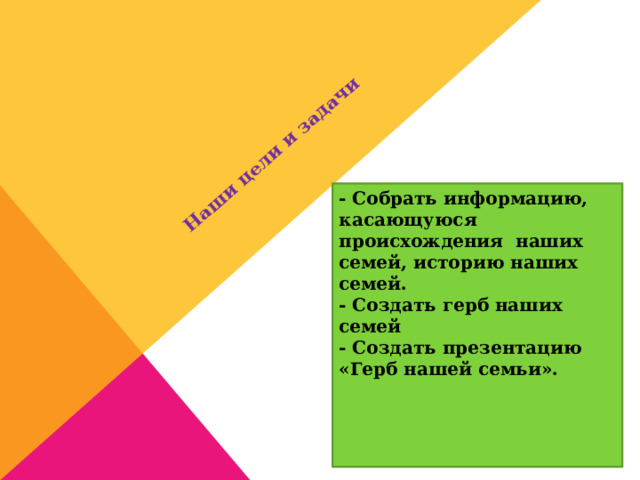 Наши цели и задачи

- Собрать информацию, касающуюся происхождения наших семей, историю наших семей.
- Создать герб наших семей
- Создать презентацию «Герб нашей семьи».